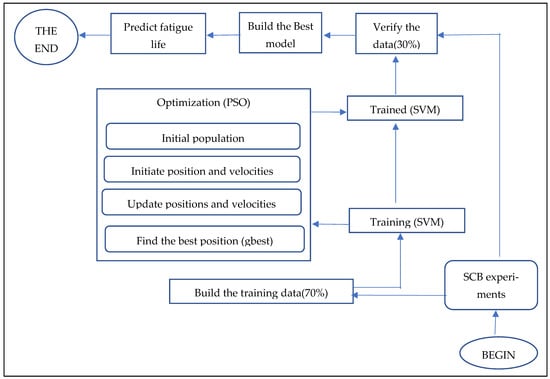 THE END

Predict fatigue life

Build the Best model

Verify the data(30%)

Optimization (PSO)

Initial population

Initiate position and velocities

Update positions and velocities

Find the best position (gbest)

Trained (SVM)

Training (SVM)

Build the training data(70%)

SCB experiments

BEGIN